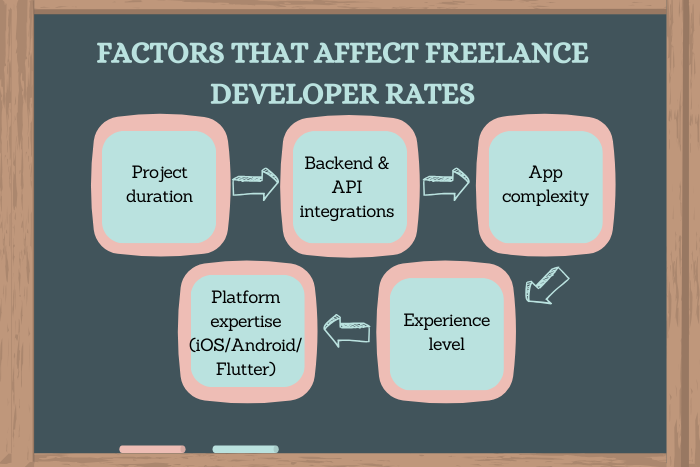 FACTORS THAT AFFECT FREELANCE DEVELOPER RATES

Project duration

Backend & API integrations

App complexity

Experience level

Platform expertise (iOS/Android/ Flutter)